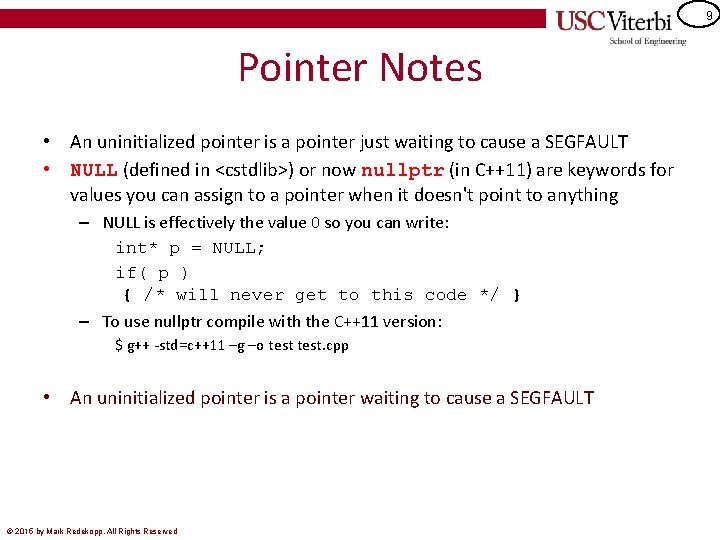 USC Viterbi
School of Engineering

9

Pointer Notes

• An uninitialized pointer is a pointer just waiting to cause a SEGFAULT
• NULL (defined in <cstdlib>) or now nullptr (in C++11) are keywords for values you can assign to a pointer when it doesn't point to anything
– NULL is effectively the value 0 so you can write:
int* p = NULL;
if( p )
{ /* will never get to this code */ }
– To use nullptr compile with the C++11 version:
$ g++ -std=c++11 –g –o test test.cpp

• An uninitialized pointer is a pointer waiting to cause a SEGFAULT

© 2016 by Mark Redekopp. All Rights Reserved